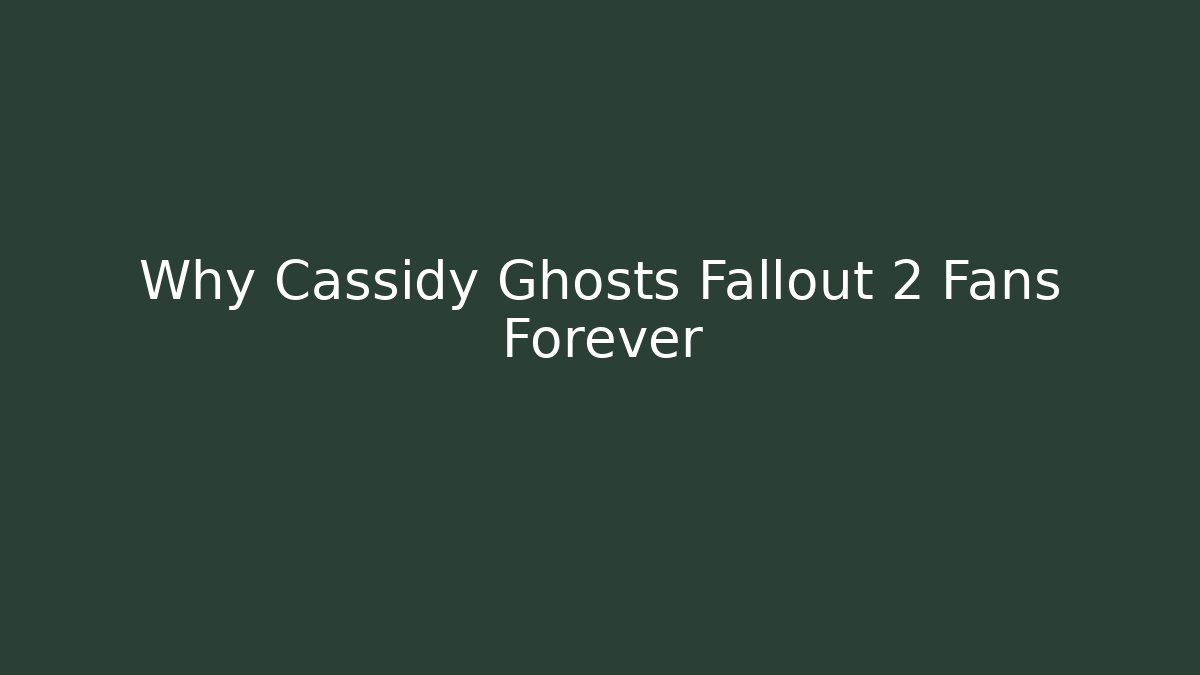 Why Cassidy Ghosts Fallout 2 Fans Forever